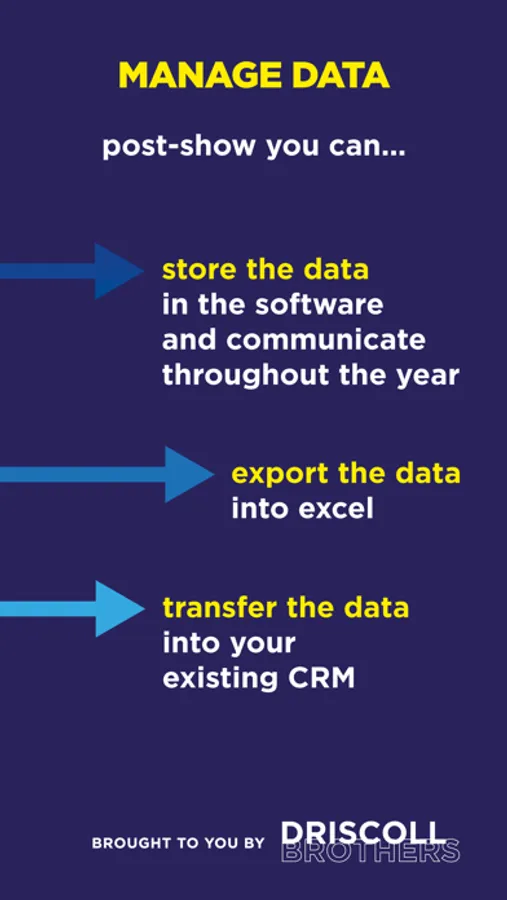 MANAGE DATA

post-show you can...

store the data in the software and communicate throughout the year

export the data into excel

transfer the data into your existing CRM

BROUGHT TO YOU BY DRISCOLL BROTHERS